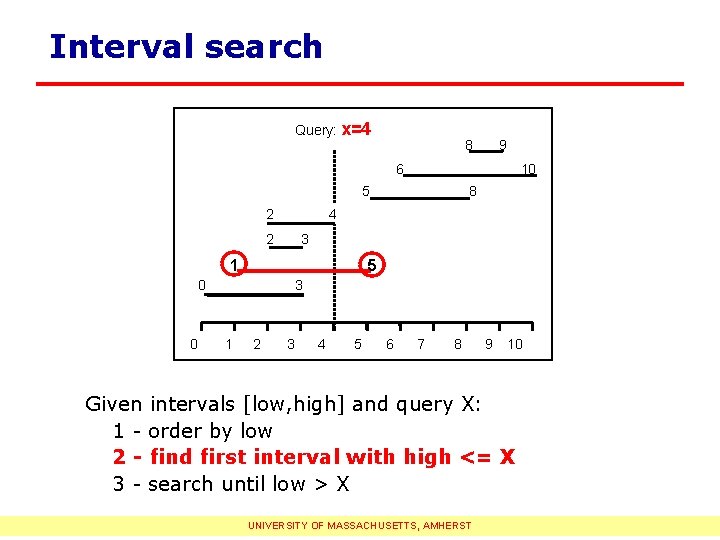 Interval search

Query: x=4

8 9
6 10
5 8
2 4
2 3
1 5
0 3

0 1 2 3 4 5 6 7 8 9 10

Given intervals [low,high] and query X:
1 - order by low
2 - find first interval with high <= X
3 - search until low > X

UNIVERSITY OF MASSACHUSETTS, AMHERST